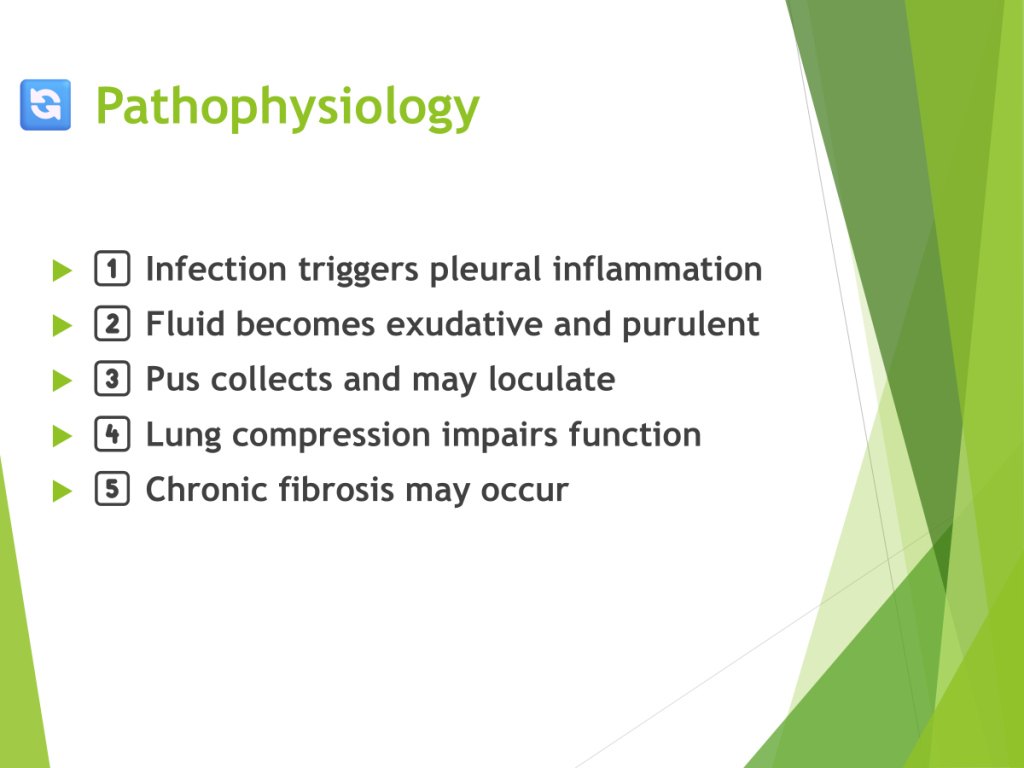 Pathophysiology

1 Infection triggers pleural inflammation
2 Fluid becomes exudative and purulent
3 Pus collects and may loculate
4 Lung compression impairs function
5 Chronic fibrosis may occur